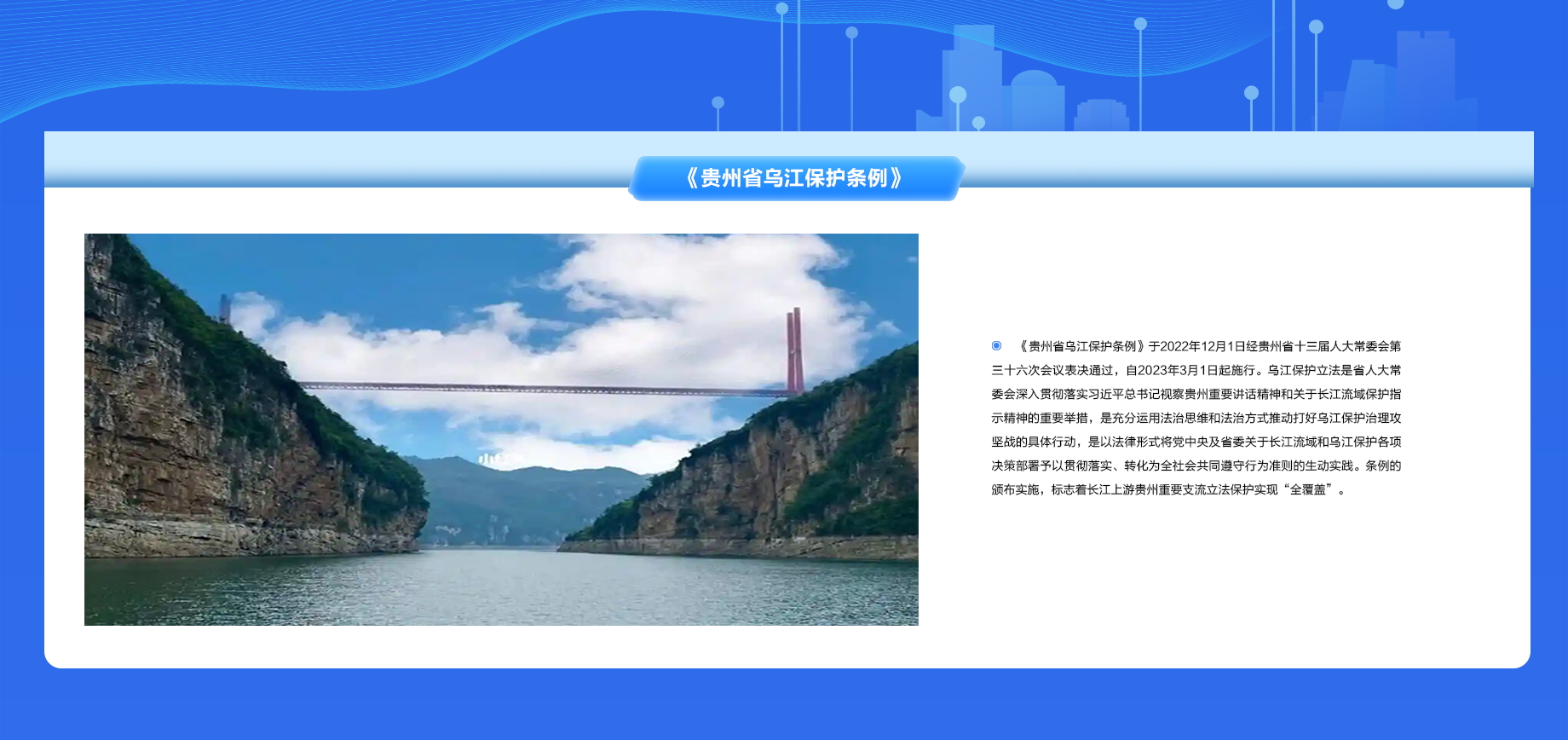 《贵州省乌江保护条例》

《贵州省乌江保护条例》于2022年12月1日经贵州省十三届人大常委会第三十六次会议表决通过，自2023年3月1日起施行。乌江保护立法是省人大常委会深入贯彻落实习近平总书记视察贵州重要讲话精神和关于长江流域保护指示精神的重要举措，是充分运用法治思维和法治方式推动打好乌江保护治理攻坚战的具体行动，是以法律形式将党中央及省委关于长江流域和乌江保护各项决策部署予以贯彻落实、转化为全社会共同遵守行为准则的生动实践。条例的颁布实施，标志着长江上游贵州重要支流立法保护实现“全覆盖”。